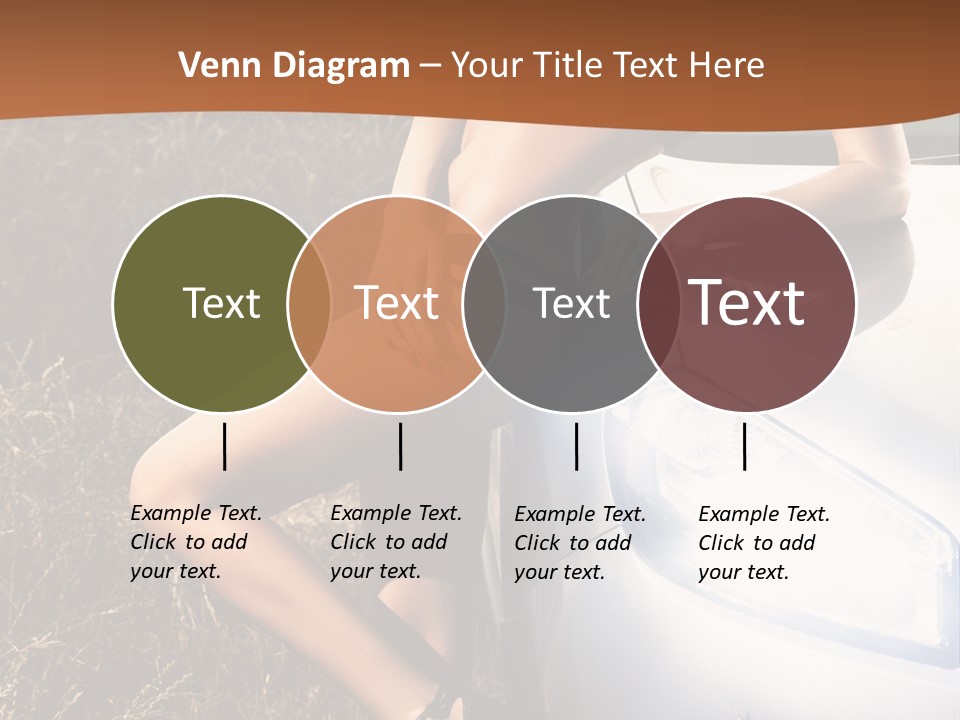 Venn Diagram – Your Title Text Here

Text

Text

Text

Text

Example Text. Click to add your text.

Example Text. Click to add your text.

Example Text. Click to add your text.

Example Text. Click to add your text.